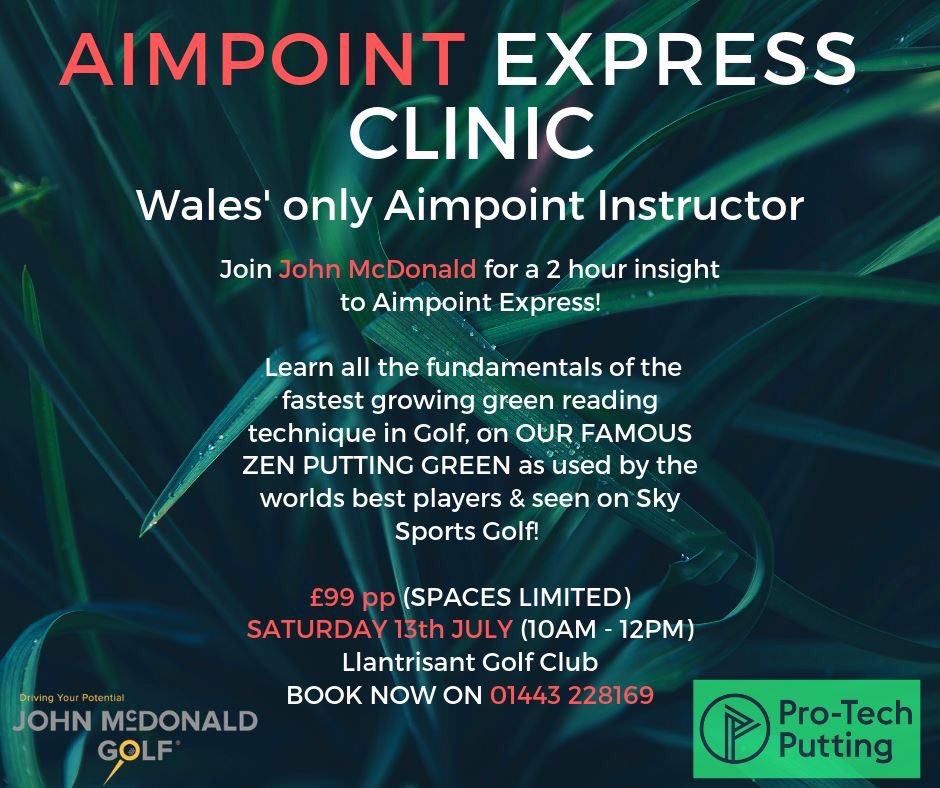 AIMPOINT EXPRESS CLINIC

Wales' only Aimpoint Instructor

Join John McDonald for a 2 hour insight to Aimpoint Express!

Learn all the fundamentals of the fastest growing green reading technique in Golf, on OUR FAMOUS ZEN PUTTING GREEN as used by the worlds best players & seen on Sky Sports Golf!

£99 pp (SPACES LIMITED)
SATURDAY 13th JULY (10AM - 12PM)
Llantrisant Golf Club
BOOK NOW ON 01443 228169

Driving Your Potential
JOHN McDONALD GOLF

Pro-Tech Putting